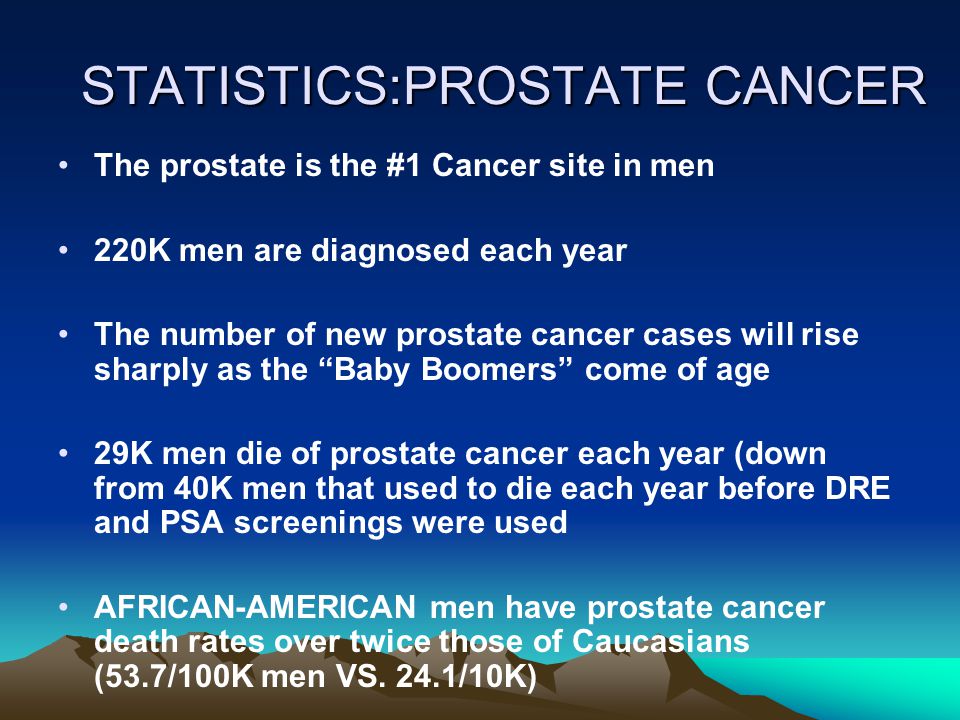 STATISTICS:PROSTATE CANCER

• The prostate is the #1 Cancer site in men

• 220K men are diagnosed each year

• The number of new prostate cancer cases will rise sharply as the “Baby Boomers” come of age

• 29K men die of prostate cancer each year (down from 40K men that used to die each year before DRE and PSA screenings were used

• AFRICAN-AMERICAN men have prostate cancer death rates over twice those of Caucasians (53.7/100K men VS. 24.1/10K)